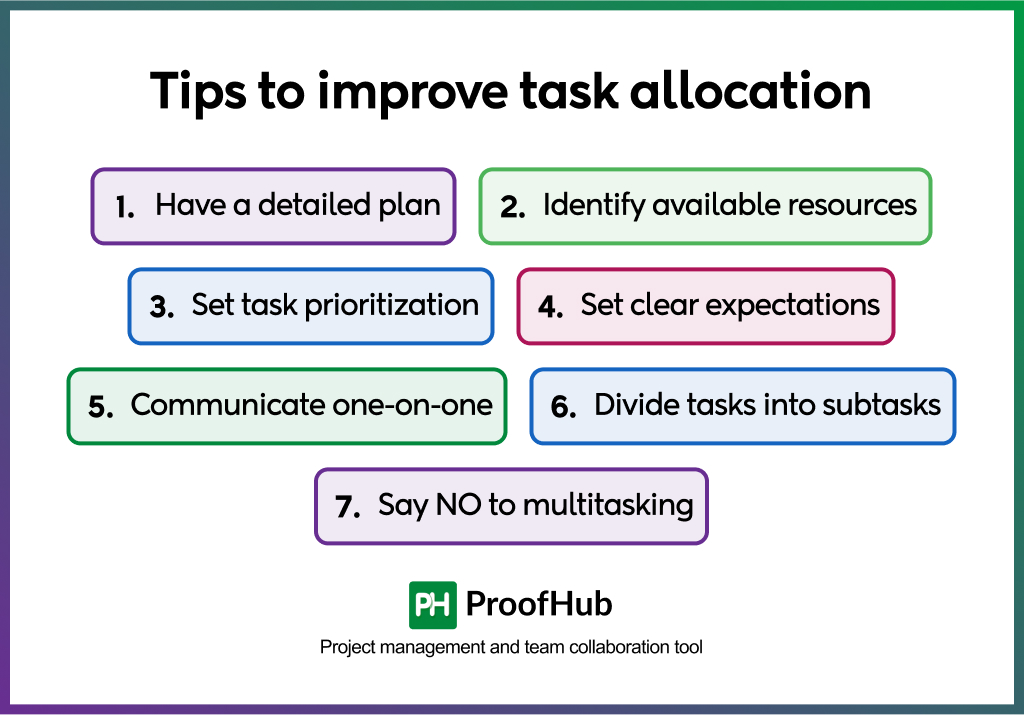 Tips to improve task allocation

1. Have a detailed plan

2. Identify available resources

3. Set task prioritization

4. Set clear expectations

5. Communicate one-on-one

6. Divide tasks into subtasks

7. Say NO to multitasking

PH ProofHub

Project management and team collaboration tool